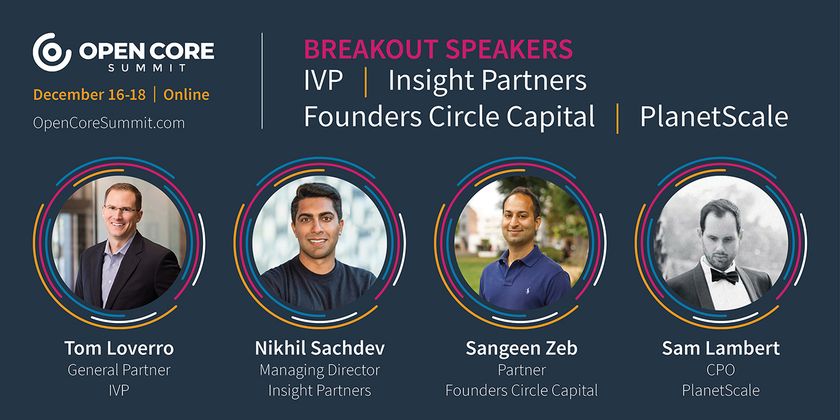 OPEN CORE SUMMIT
December 16-18 | Online
OpenCoreSummit.com

BREAKOUT SPEAKERS
IVP | Insight Partners
Founders Circle Capital | PlanetScale

Tom Loverro
General Partner
IVP

Nikhil Sachdev
Managing Director
Insight Partners

Sangeen Zeb
Partner
Founders Circle Capital

Sam Lambert
CPO
PlanetScale